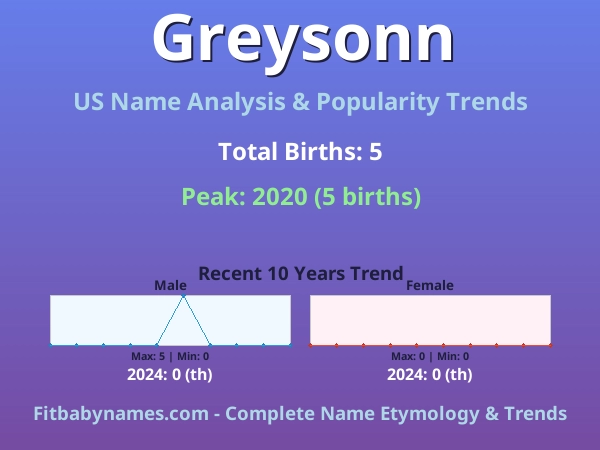 Greysonn

US Name Analysis & Popularity Trends

Total Births: 5

Peak: 2020 (5 births)

Recent 10 Years Trend

Male

Max: 5 | Min: 0

2024: 0 (th)

Female

Max: 0 | Min: 0

2024: 0 (th)

Fitbabynames.com - Complete Name Etymology & Trends